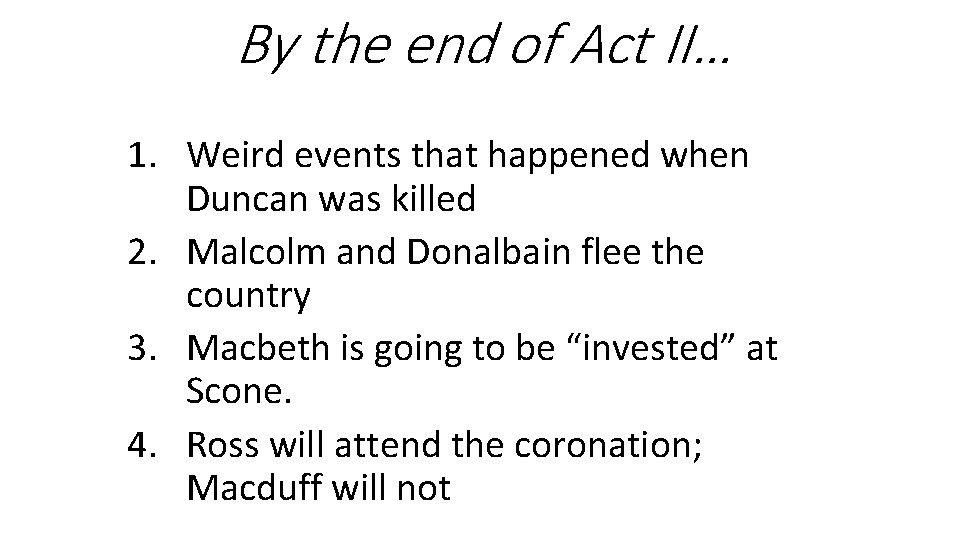 By the end of Act II…

1. Weird events that happened when Duncan was killed
2. Malcolm and Donalbain flee the country
3. Macbeth is going to be “invested” at Scone.
4. Ross will attend the coronation; Macduff will not